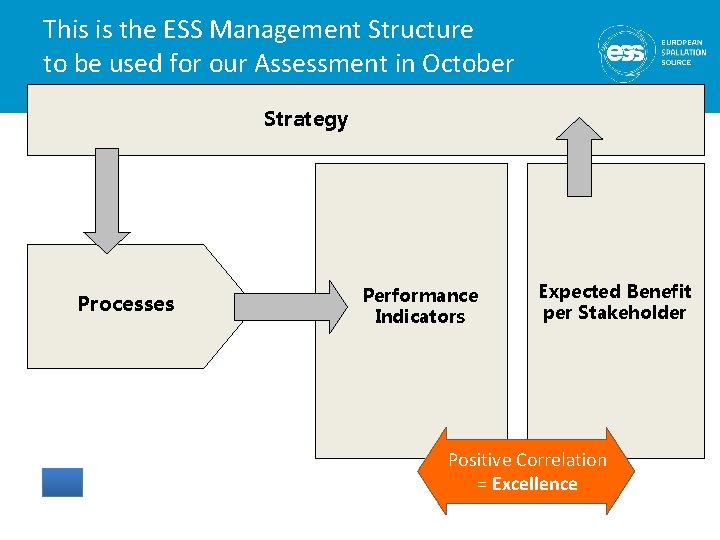 This is the ESS Management Structure to be used for our Assessment in October

ess EUROPEAN SPALLATION SOURCE

Strategy

Processes

Performance Indicators

Expected Benefit per Stakeholder

Positive Correlation = Excellence